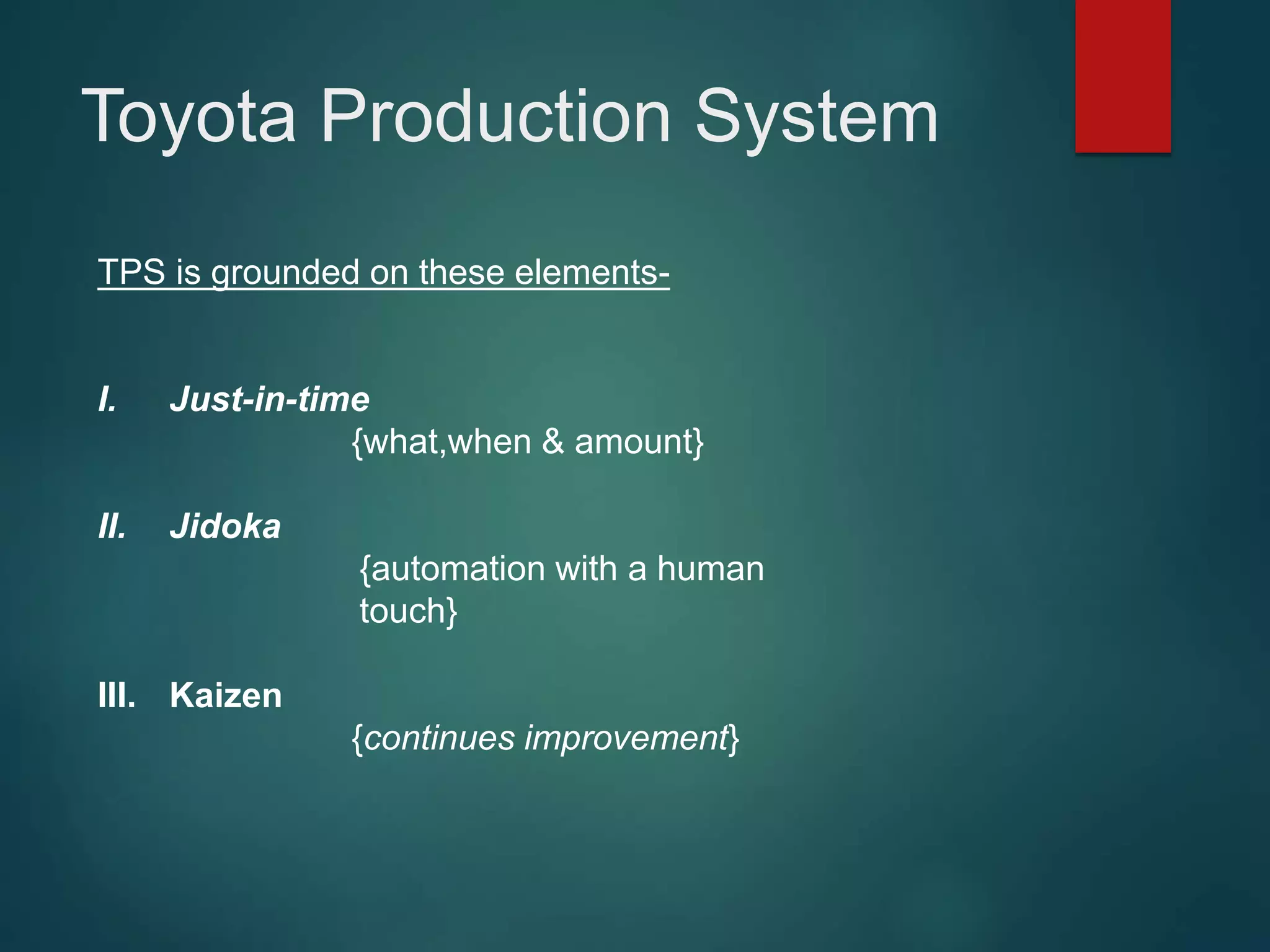 Toyota Production System

TPS is grounded on these elements-

I. Just-in-time
{what,when & amount}

II. Jidoka
{automation with a human touch}

III. Kaizen
{continues improvement}